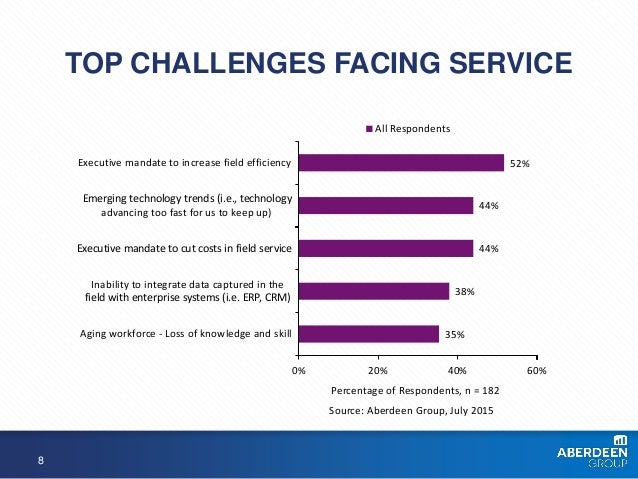 TOP CHALLENGES FACING SERVICE

All Respondents

Executive mandate to increase field efficiency 52%

Emerging technology trends (i.e., technology advancing too fast for us to keep up) 44%

Executive mandate to cut costs in field service 44%

Inability to integrate data captured in the field with enterprise systems (i.e. ERP, CRM) 38%

Aging workforce - Loss of knowledge and skill 35%

0% 20% 40% 60%

Percentage of Respondents, n = 182

Source: Aberdeen Group, July 2015

8

ABERDEEN GROUP